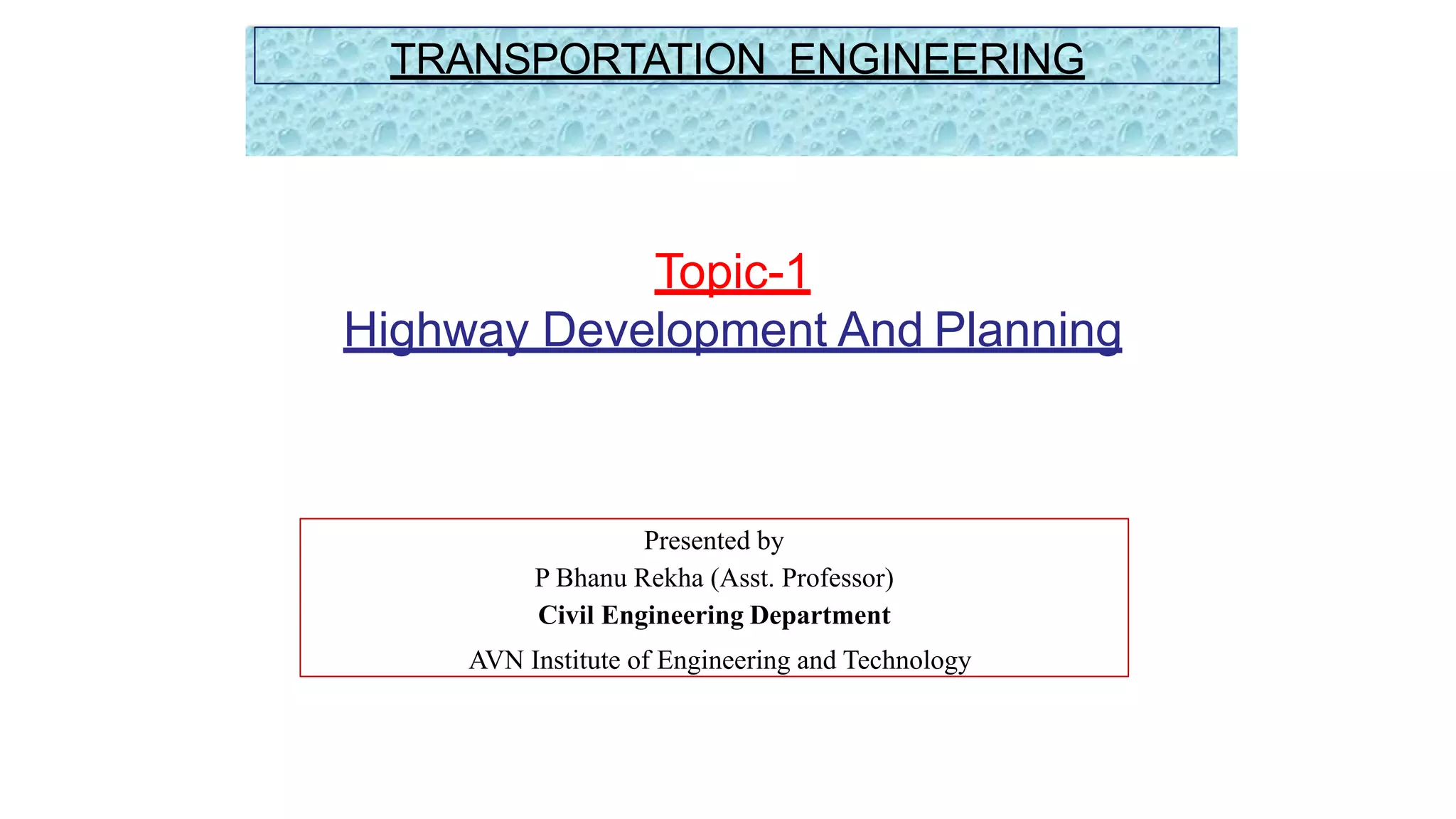 TRANSPORTATION ENGINEERING

Topic-1
Highway Development And Planning

Presented by
P Bhanu Rekha (Asst. Professor)
Civil Engineering Department
AVN Institute of Engineering and Technology